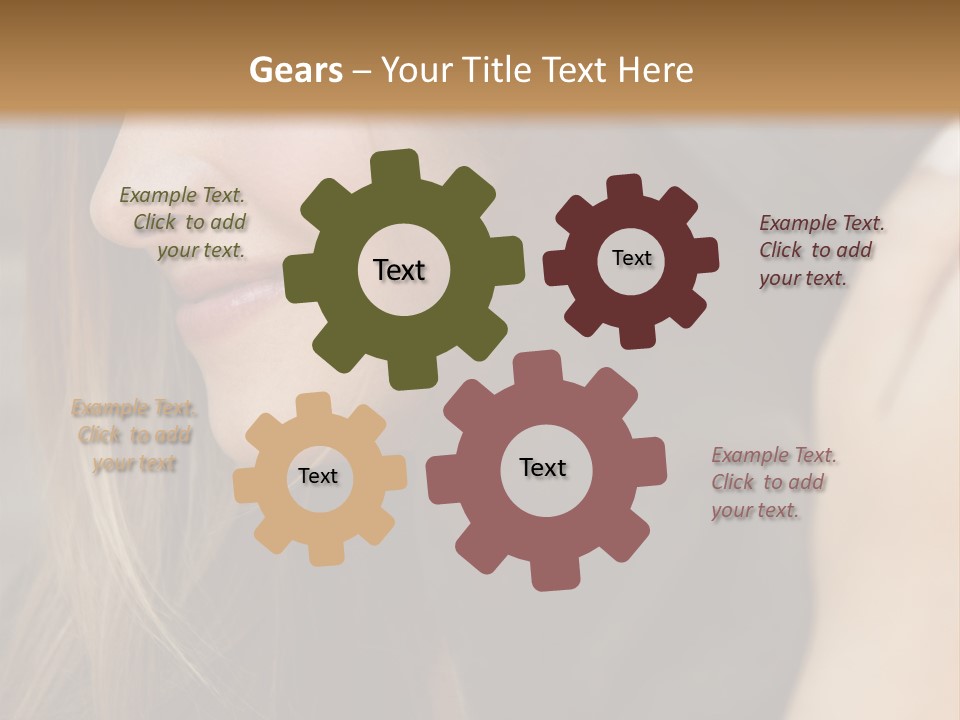 Gears – Your Title Text Here

Example Text. Click to add your text.

Text

Text

Example Text. Click to add your text.

Example Text. Click to add your text

Text

Text

Example Text. Click to add your text.